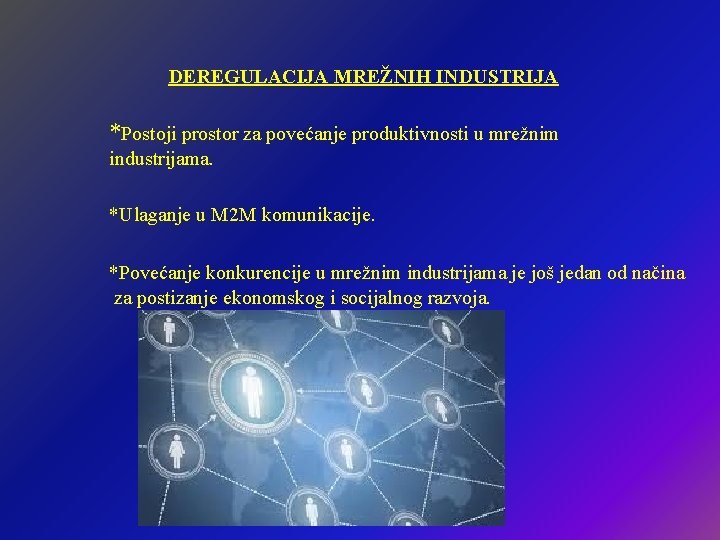 DEREGULACIJA MREŽNIH INDUSTRIJA

*Postoji prostor za povećanje produktivnosti u mrežnim industrijama.

*Ulaganje u M2M komunikacije.

*Povećanje konkurencije u mrežnim industrijama je još jedan od načina za postizanje ekonomskog i socijalnog razvoja.